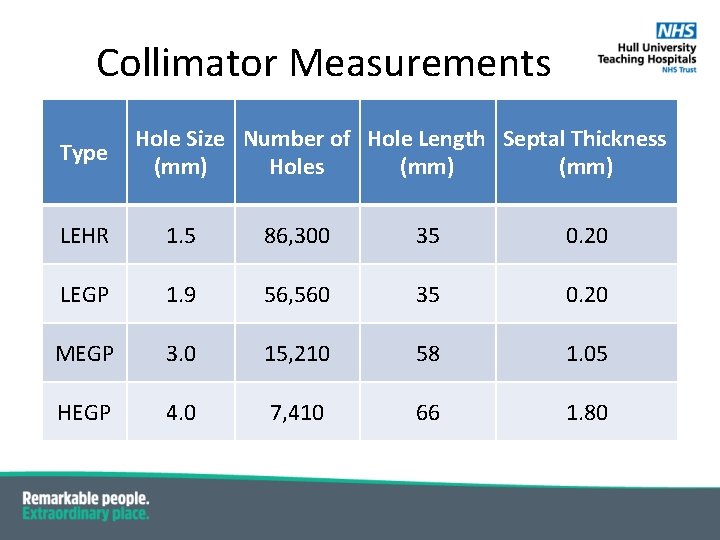 Collimator Measurements

NHS
Hull University
Teaching Hospitals
NHS Trust

| Type | Hole Size (mm) | Number of Holes | Hole Length (mm) | Septal Thickness (mm) |
|---|---|---|---|---|
| LEHR | 1.5 | 86,300 | 35 | 0.20 |
| LEGP | 1.9 | 56,560 | 35 | 0.20 |
| MEGP | 3.0 | 15,210 | 58 | 1.05 |
| HEGP | 4.0 | 7,410 | 66 | 1.80 |

Remarkable people.
Extraordinary place.